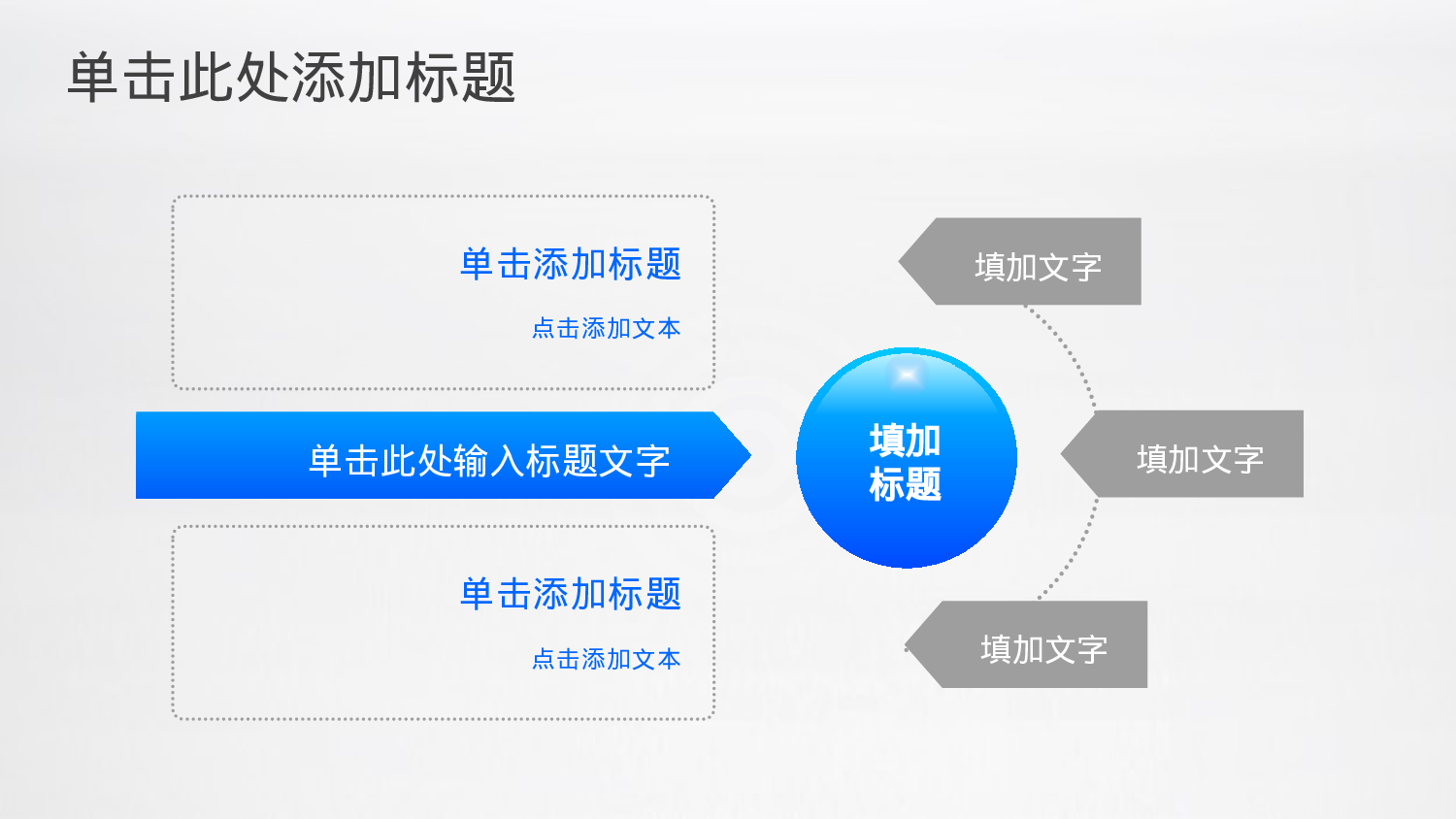 单击此处添加标题

单击添加标题

点击添加文本

单击此处输入标题文字

单击添加标题

点击添加文本

填加标题

填加文字

填加文字

填加文字